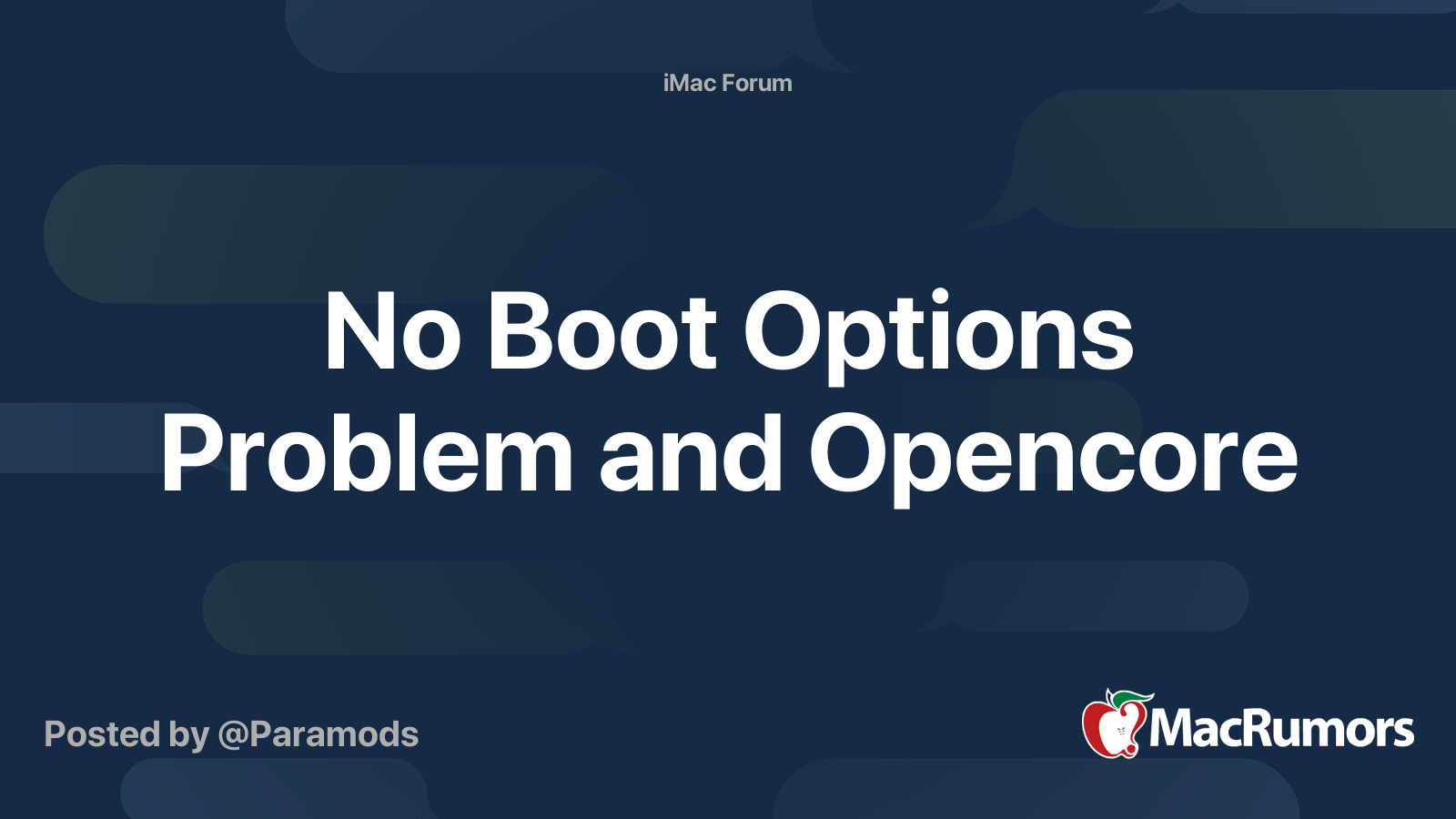 iMac Forum

No Boot Options Problem and Opencore

Posted by @Paramods

MacRumors